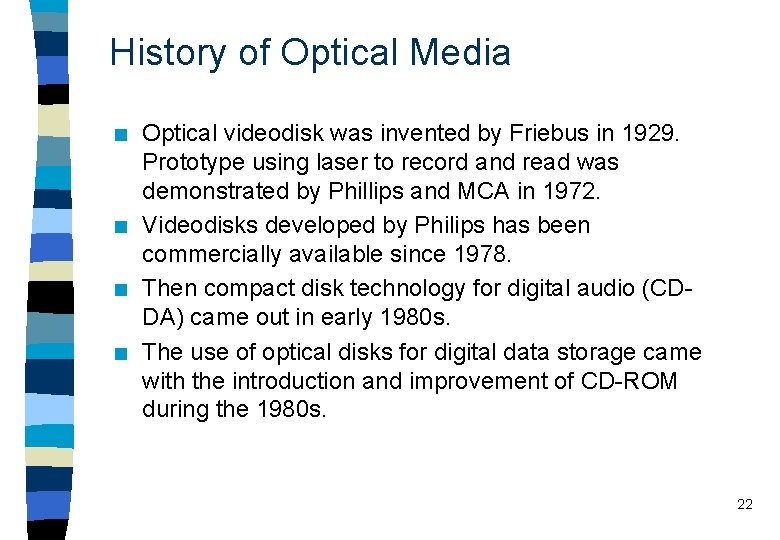 History of Optical Media

■ Optical videodisk was invented by Friebus in 1929. Prototype using laser to record and read was demonstrated by Phillips and MCA in 1972.

■ Videodisks developed by Philips has been commercially available since 1978.

■ Then compact disk technology for digital audio (CD-DA) came out in early 1980s.

■ The use of optical disks for digital data storage came with the introduction and improvement of CD-ROM during the 1980s.

22